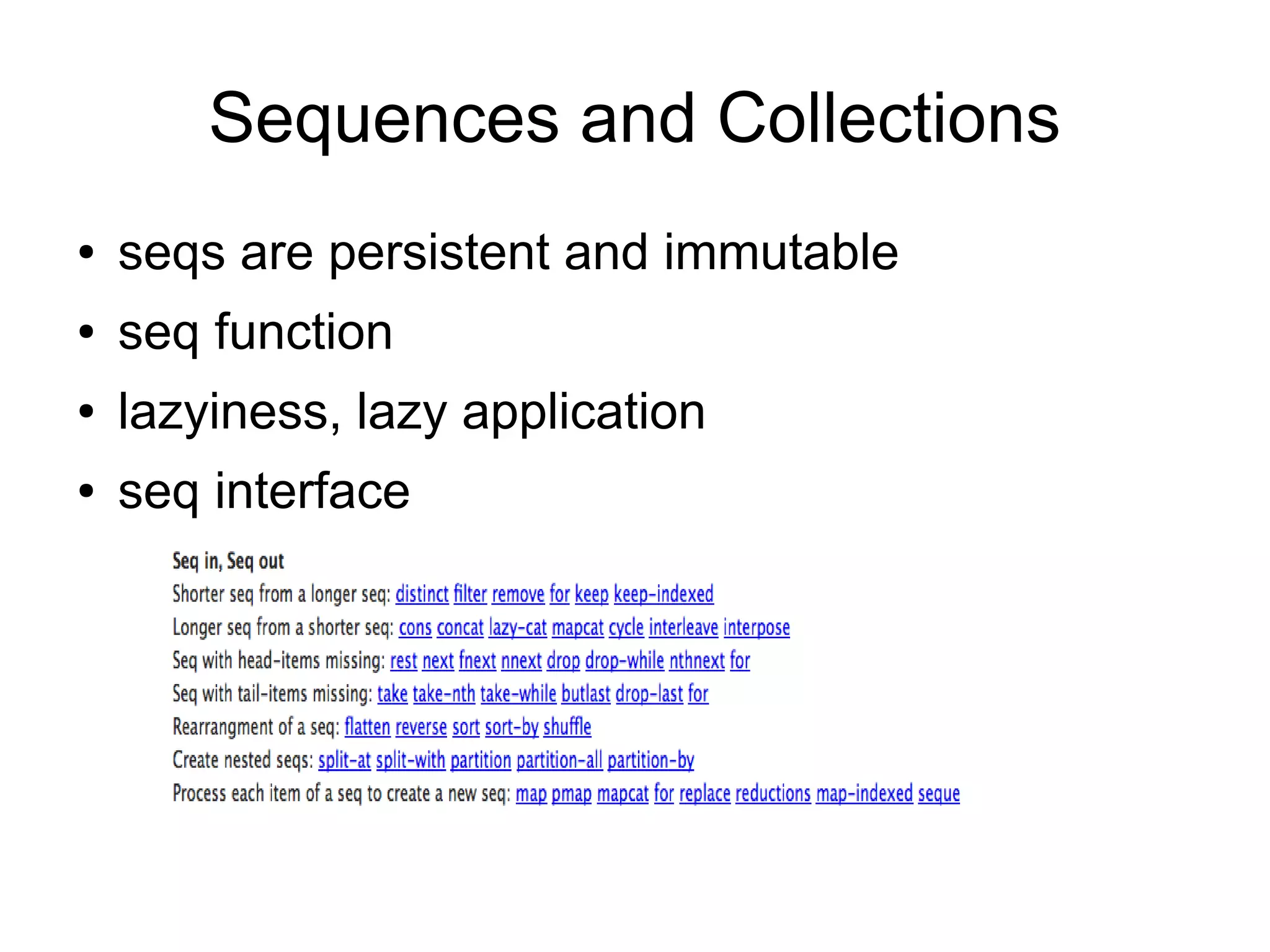 Sequences and Collections

• seqs are persistent and immutable
• seq function
• lazyiness, lazy application
• seq interface

Seq in, Seq out
Shorter seq from a longer seq: distinct filter remove for keep keep-indexed
Longer seq from a shorter seq: cons concat lazy-cat mapcat cycle interleave interpose
Seq with head-items missing: rest next fnext nnext drop drop-while nthnext for
Seq with tail-items missing: take take-nth take-while butlast drop-last for
Rearrangment of a seq: flatten reverse sort sort-by shuffle
Create nested seqs: split-at split-with partition partition-all partition-by
Process each item of a seq to create a new seq: map pmap mapcat for replace reductions map-indexed seque